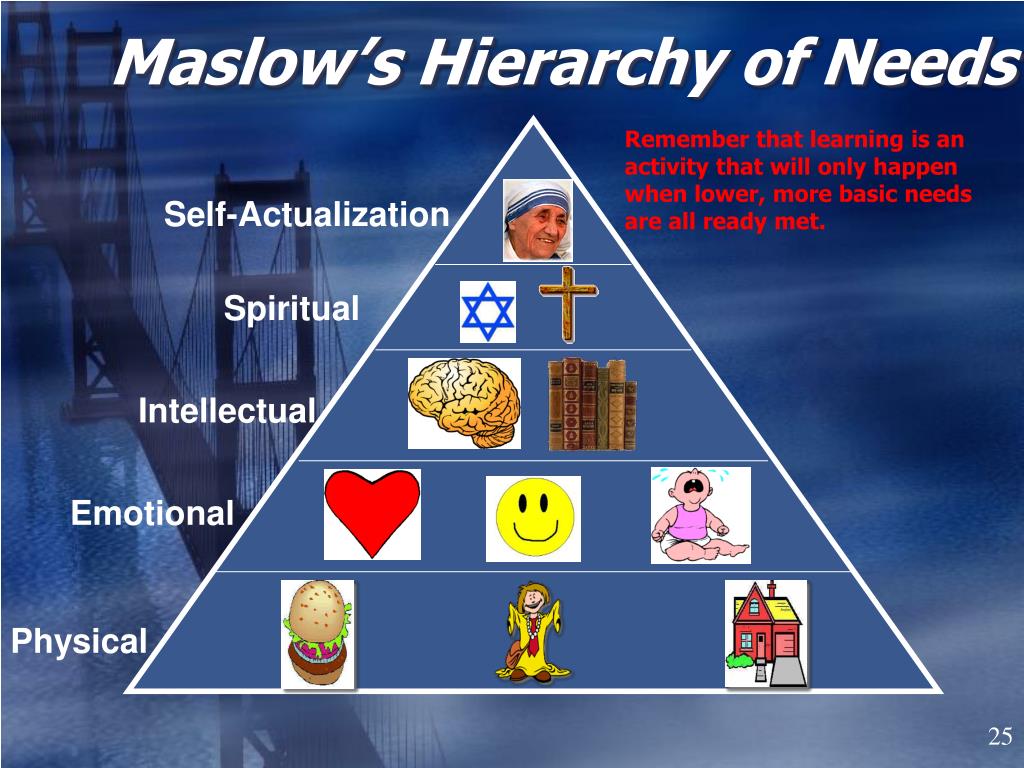 Maslow's Hierarchy of Needs

Remember that learning is an activity that will only happen when lower, more basic needs are all ready met.

Self-Actualization

Spiritual

Intellectual

Emotional

Physical

25